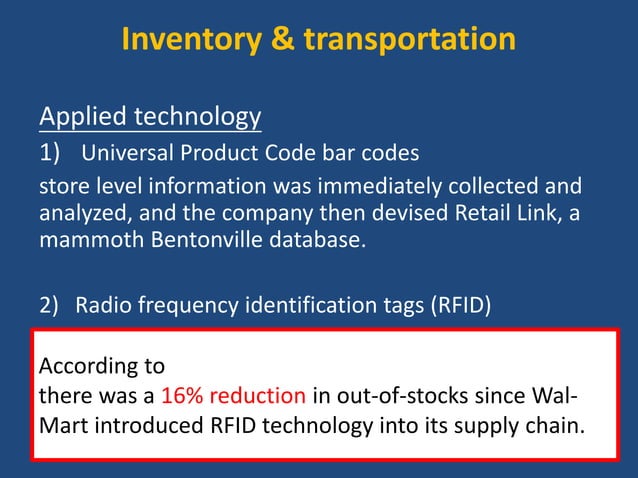 Inventory & transportation

Applied technology

1) Universal Product Code bar codes

store level information was immediately collected and analyzed, and the company then devised Retail Link, a mammoth Bentonville database.

2) Radio frequency identification tags (RFID)

According to
there was a 16% reduction in out-of-stocks since Wal-Mart introduced RFID technology into its supply chain.